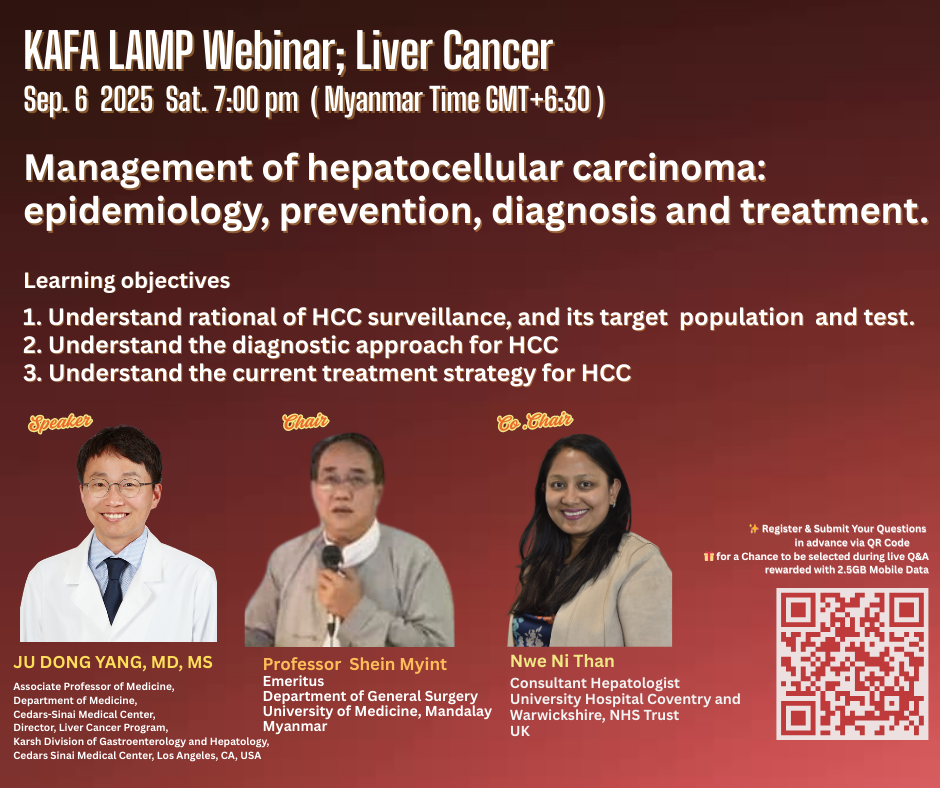 KAFA LAMP Webinar; Liver Cancer

Sep. 6 2025 Sat. 7:00 pm ( Myanmar Time GMT+6:30 )

Management of hepatocellular carcinoma: epidemiology, prevention, diagnosis and treatment.

Learning objectives

1. Understand rational of HCC surveillance, and its target population and test.
2. Understand the diagnostic approach for HCC
3. Understand the current treatment strategy for HCC

Speaker

JU DONG YANG, MD, MS
Associate Professor of Medicine,
Department of Medicine,
Cedars-Sinai Medical Center,
Director, Liver Cancer Program,
Karsh Division of Gastroenterology and Hepatology,
Cedars Sinai Medical Center, Los Angeles, CA, USA

Chair

Professor Shein Myint
Emeritus
Department of General Surgery
University of Medicine, Mandalay
Myanmar

Co .Chair

Nwe Ni Than
Consultant Hepatologist
University Hospital Coventry and Warwickshire, NHS Trust
UK

✨ Register & Submit Your Questions in advance via QR Code
🎁 for a Chance to be selected during live Q&A rewarded with 2.5GB Mobile Data